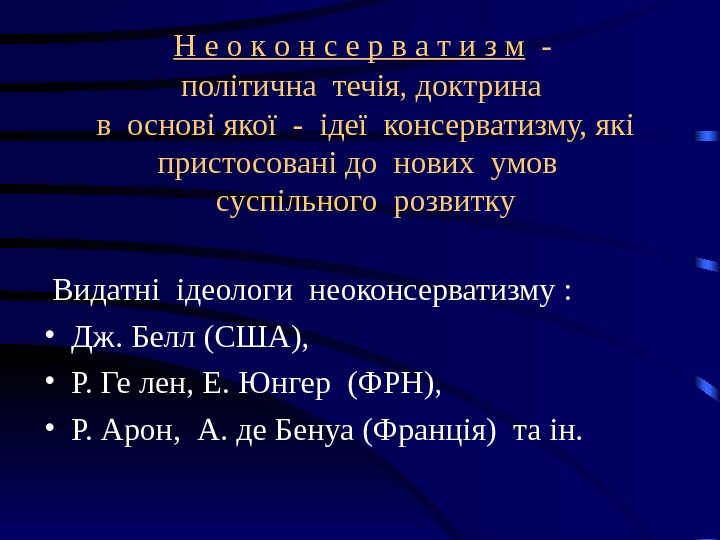 Н е о к о н с е р в а т и з м -
політична течія, доктрина
в основі якої - ідеї консерватизму, які пристосовані до нових умов суспільного розвитку

Видатні ідеологи неоконсерватизму :

• Дж. Белл (США),
• Р. Ге лен, Е. Юнгер (ФРН),
• Р. Арон, А. де Бенуа (Франція) та ін.